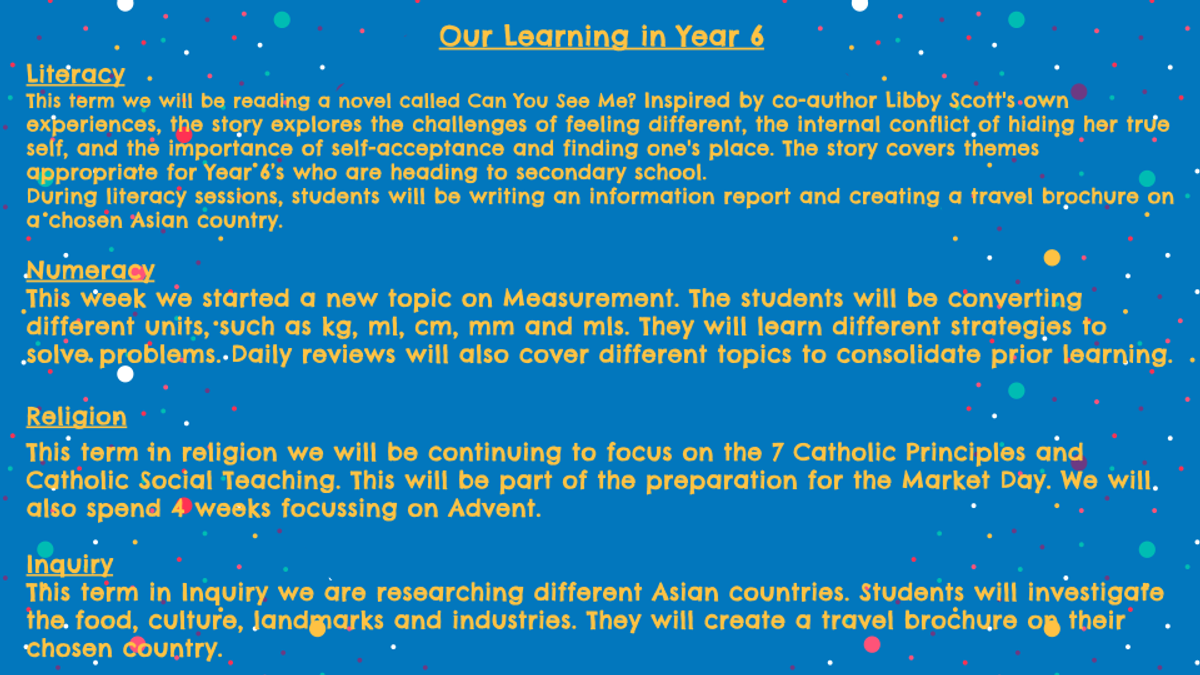 Our Learning in Year 6

Literacy
This term we will be reading a novel called Can You See Me? Inspired by co-author Libby Scott's own experiences, the story explores the challenges of feeling different, the internal conflict of hiding her true self, and the importance of self-acceptance and finding one's place. The story covers themes appropriate for Year 6's who are heading to secondary school.
During literacy sessions, students will be writing an information report and creating a travel brochure on a chosen Asian country.

Numeracy
This week we started a new topic on Measurement. The students will be converting different units, such as kg, ml, cm, mm and mls. They will learn different strategies to solve problems. Daily reviews will also cover different topics to consolidate prior learning.

Religion
This term in religion we will be continuing to focus on the 7 Catholic Principles and Catholic Social Teaching. This will be part of the preparation for the Market Day. We will also spend 4 weeks focussing on Advent.

Inquiry
This term in Inquiry we are researching different Asian countries. Students will investigate the food, culture, landmarks and industries. They will create a travel brochure on their chosen country.